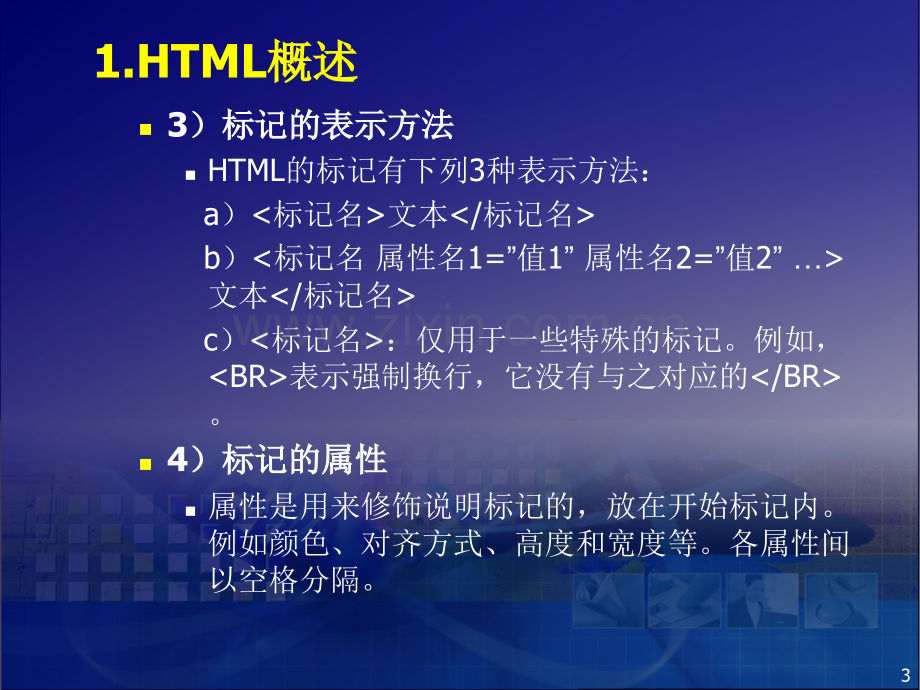 1.HTML概述

• 3）标记的表示方法

• HTML的标记有下列3种表示方法：

a）<标记名>文本</标记名>

b）<标记名 属性名1=”值1” 属性名2=”值2” …>文本</标记名>

c）<标记名>：仅用于一些特殊的标记。例如，<BR>表示强制换行，它没有与之对应的</BR>。

• 4）标记的属性

• 属性是用来修饰说明标记的，放在开始标记内。例如颜色、对齐方式、高度和宽度等。各属性间以空格分隔。

3

www.zixin.com.cn